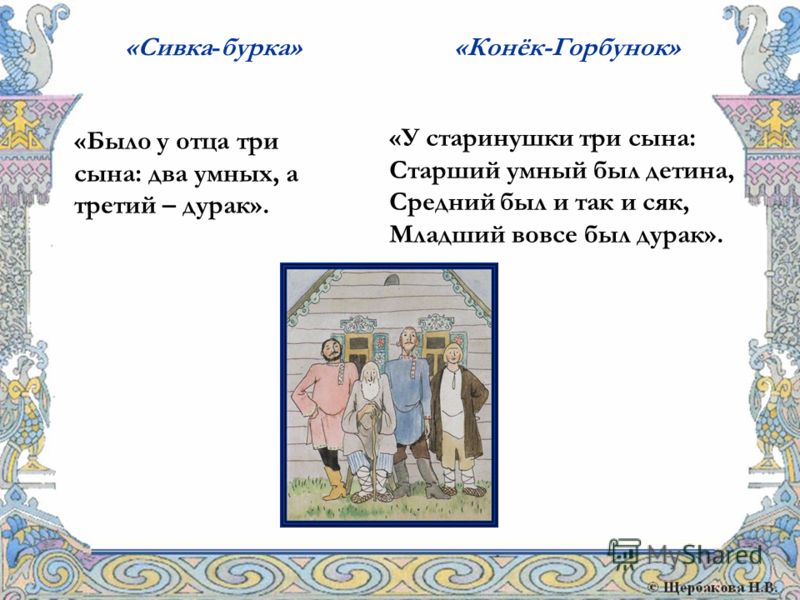 «Сивка-бурка»

«Было у отца три сына: два умных, а третий – дурак».

«Конёк-Горбунок»

«У старинушки три сына:
Старший умный был детина,
Средний был и так и сяк,
Младший вовсе был дурак».

MyShared

© Щербакова Н.В.